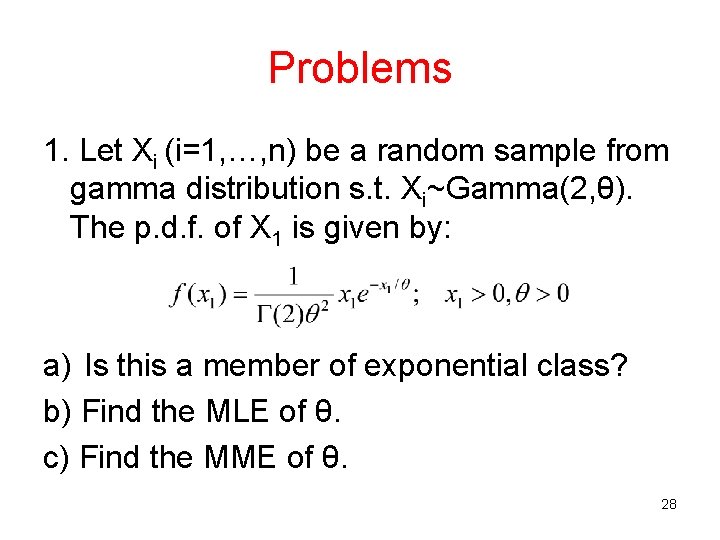 Problems

1. Let $X_i$ (i=1,…,n) be a random sample from gamma distribution s.t. $X_i$~Gamma(2,θ). The p.d.f. of $X_1$ is given by:

$f(x_1) = \frac{1}{\Gamma(2)\theta^2} x_1 e^{-x_1/\theta}; \quad x_1 > 0, \theta > 0$

a) Is this a member of exponential class?

b) Find the MLE of θ.

c) Find the MME of θ.

28